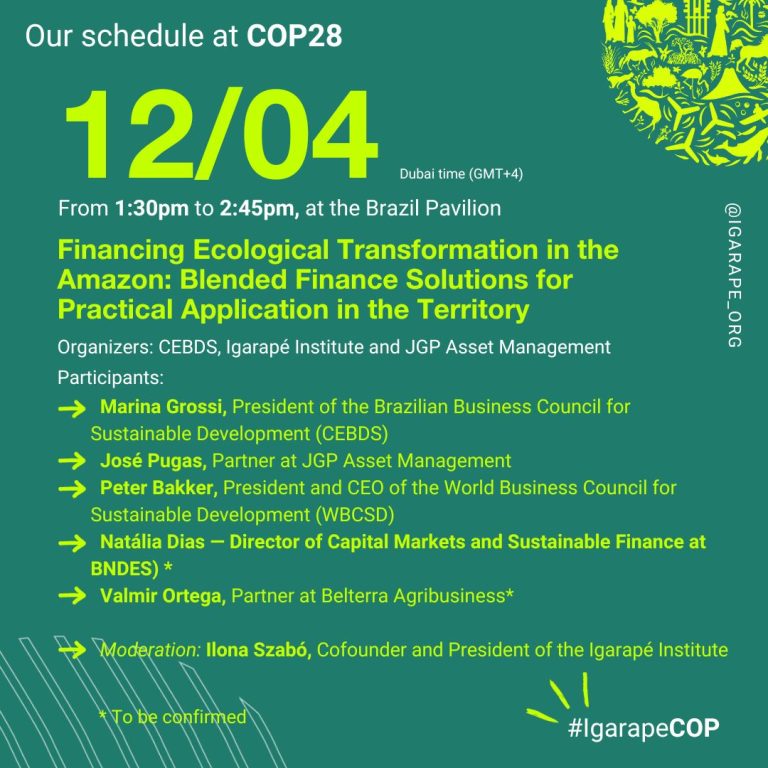 Our schedule at COP28

12/04 Dubai time (GMT+4)

From 1:30pm to 2:45pm, at the Brazil Pavilion

Financing Ecological Transformation in the Amazon: Blended Finance Solutions for Practical Application in the Territory

Organizers: CEBDS, Igarapé Institute and JGP Asset Management

Participants:

→ Marina Grossi, President of the Brazilian Business Council for Sustainable Development (CEBDS)

→ José Pugas, Partner at JGP Asset Management

→ Peter Bakker, President and CEO of the World Business Council for Sustainable Development (WBCSD)

→ Natália Dias — Director of Capital Markets and Sustainable Finance at BNDES) *

→ Valmir Ortega, Partner at Belterra Agribusiness*

→ Moderation: Ilona Szabó, Cofounder and President of the Igarapé Institute

* To be confirmed

@IGARAPE_ORG

#IgarapeCOP